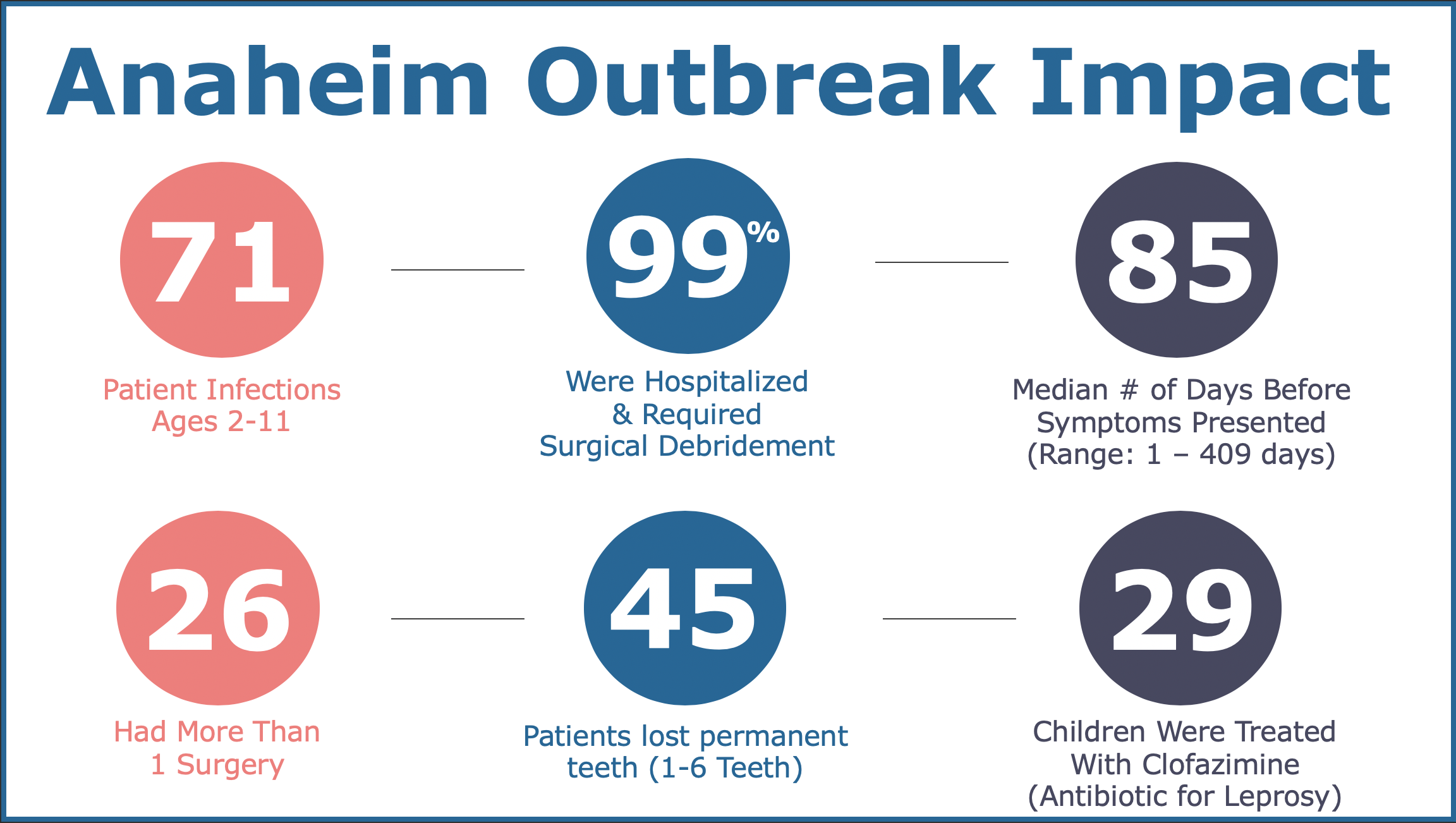 Anaheim Outbreak Impact

71

Patient Infections
Ages 2-11

99%

Were Hospitalized
& Required
Surgical Debridement

85

Median # of Days Before
Symptoms Presented
(Range: 1 – 409 days)

26

Had More Than
1 Surgery

45

Patients lost permanent
teeth (1-6 Teeth)

29

Children Were Treated
With Clofazimine
(Antibiotic for Leprosy)